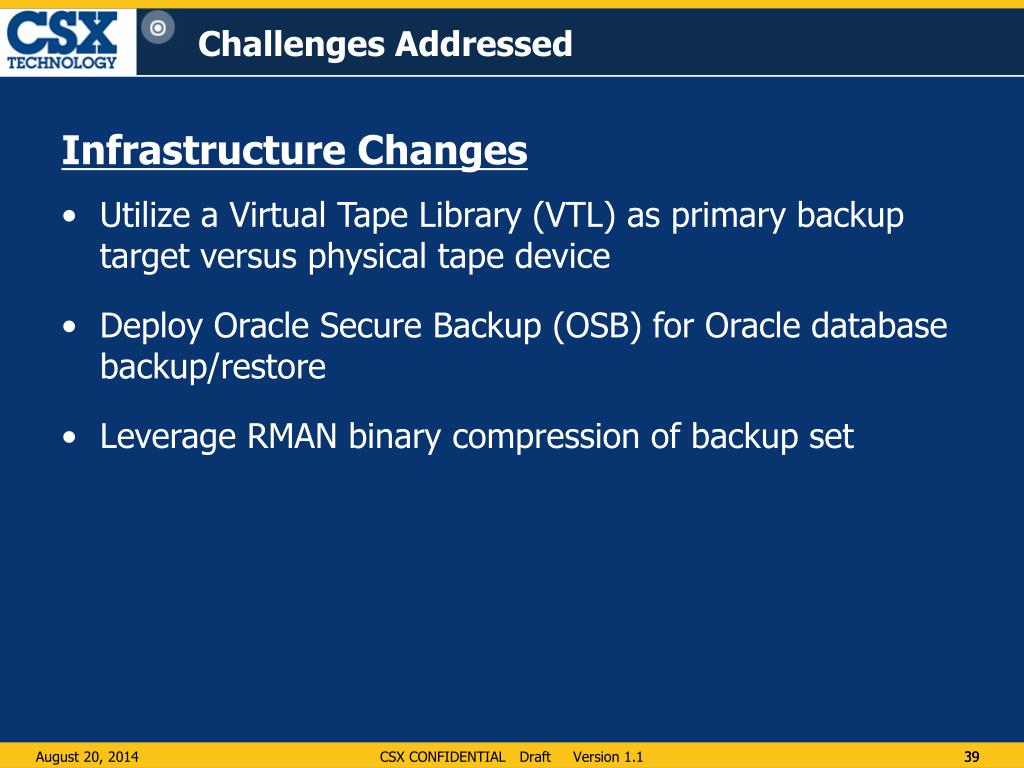 CSX TECHNOLOGY

Challenges Addressed

Infrastructure Changes

• Utilize a Virtual Tape Library (VTL) as primary backup target versus physical tape device

• Deploy Oracle Secure Backup (OSB) for Oracle database backup/restore

• Leverage RMAN binary compression of backup set

August 20, 2014 CSX CONFIDENTIAL Draft Version 1.1 39